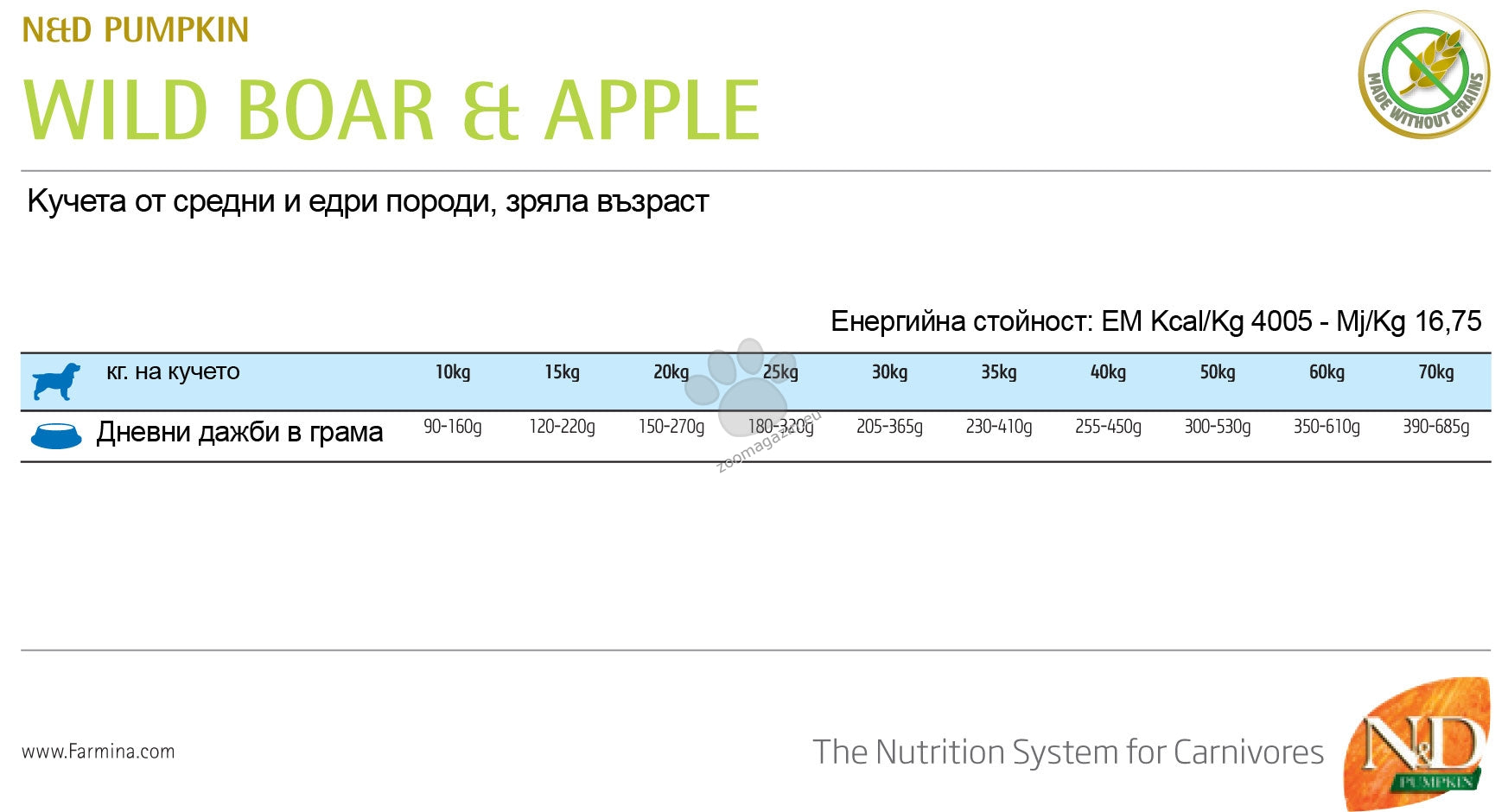 N&D PUMPKIN

WILD BOAR & APPLE

MADE WITHOUT GRAINS

Кучета от средни и едри породи, зряла възраст

Енергийна стойност: EM Kcal/Kg 4005 - Mj/Kg 16,75

| кг. на кучето | 10kg | 15kg | 20kg | 25kg | 30kg | 35kg | 40kg | 50kg | 60kg | 70kg |
|---|---|---|---|---|---|---|---|---|---|---|
| Дневни дажби в грама | 90-160g | 120-220g | 150-270g | 180-320g | 205-365g | 230-410g | 255-450g | 300-530g | 350-610g | 390-685g |

zoomagazin.eu

www.Farmina.com

The Nutrition System for Carnivores

N&D PUMPKIN